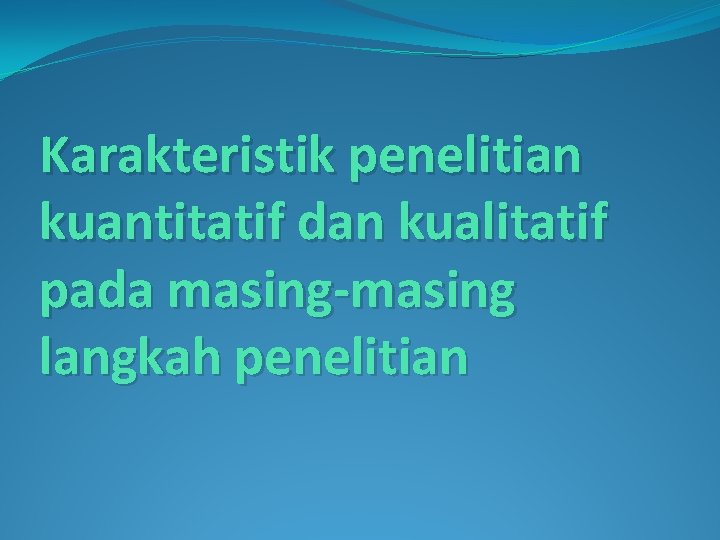 Karakteristik penelitian kuantitatif dan kualitatif pada masing-masing langkah penelitian